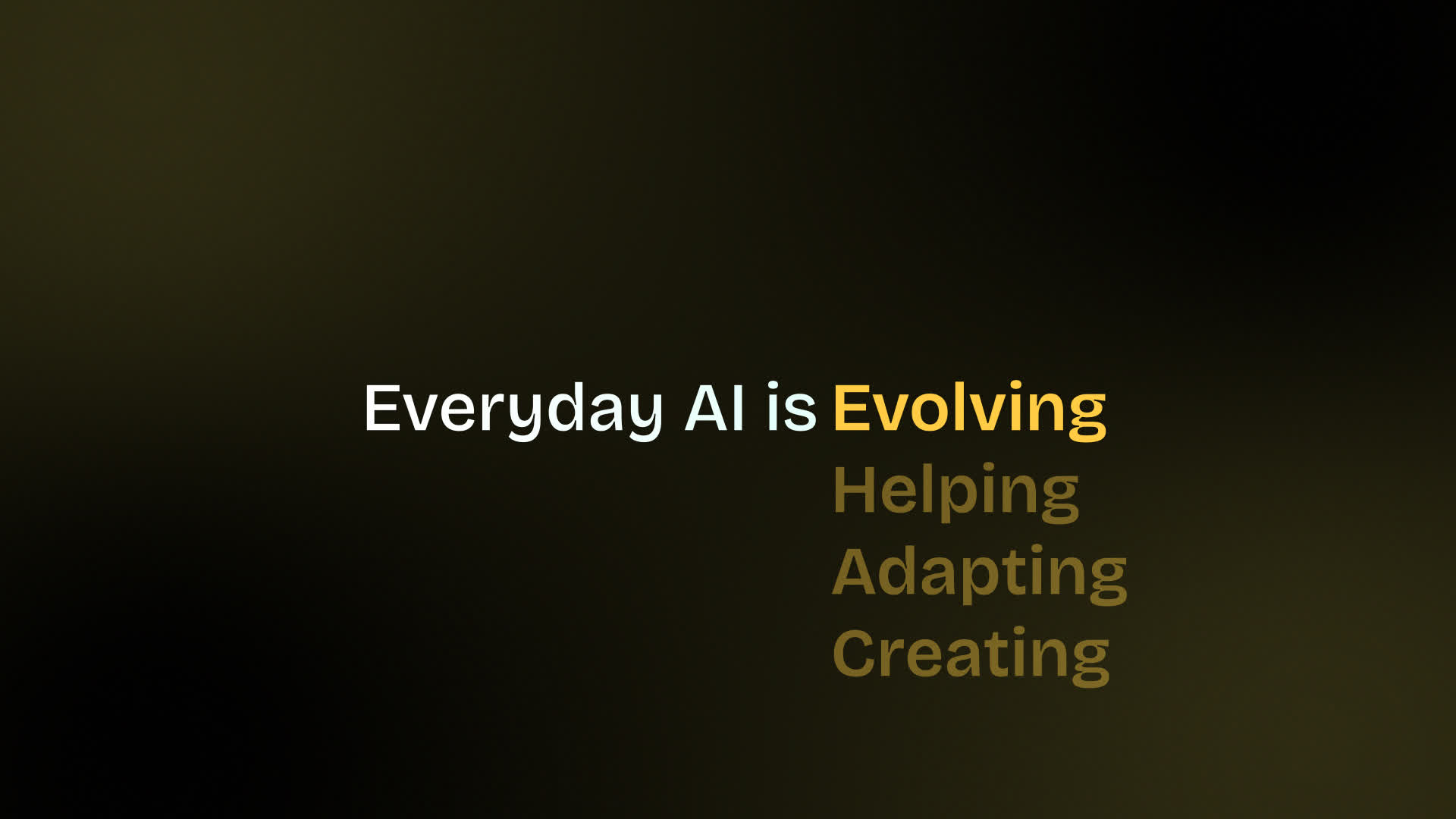 Everyday AI is Evolving
Helping
Adapting
Creating